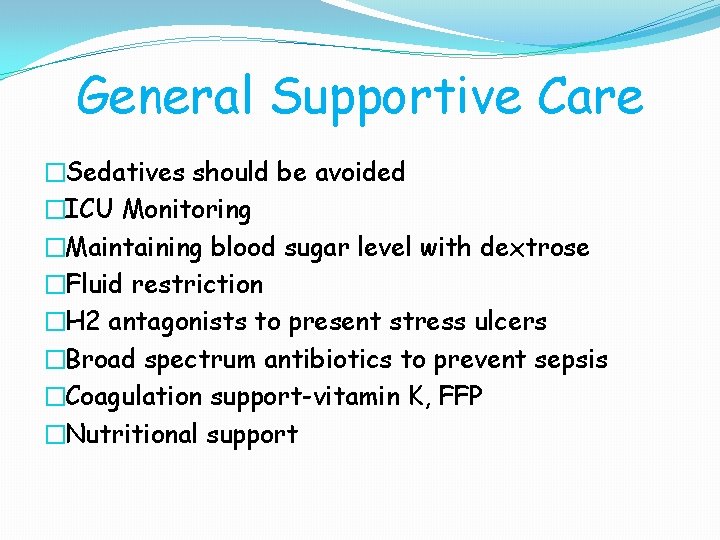 General Supportive Care

□Sedatives should be avoided
□ICU Monitoring
□Maintaining blood sugar level with dextrose
□Fluid restriction
□H2 antagonists to present stress ulcers
□Broad spectrum antibiotics to prevent sepsis
□Coagulation support-vitamin K, FFP
□Nutritional support